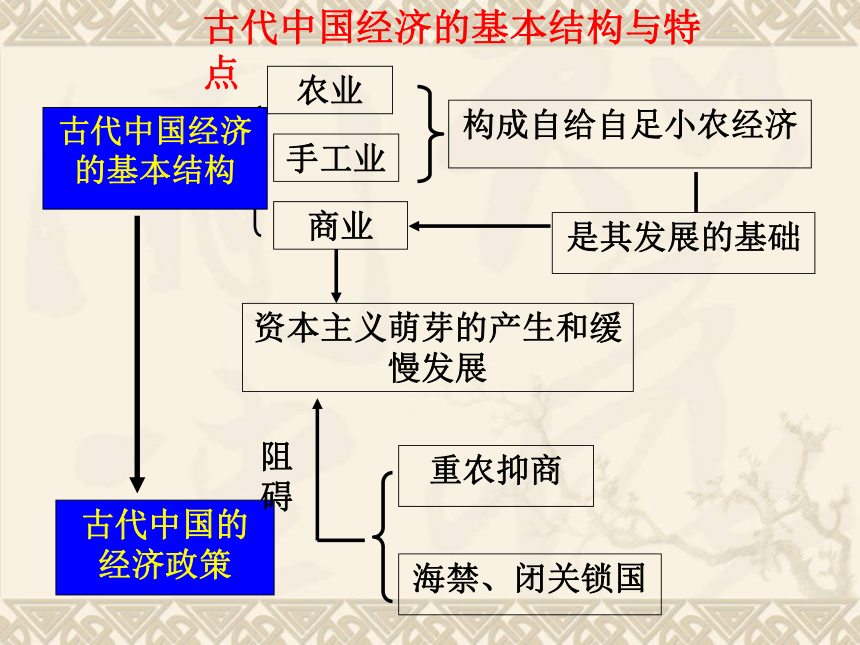 古代中国经济的基本结构与特点

古代中国经济的基本结构

农业

手工业

构成自给自足小农经济

商业

是其发展的基础

资本主义萌芽的产生和缓慢发展

阻碍

重农抑商

海禁、闭关锁国

古代中国的经济政策